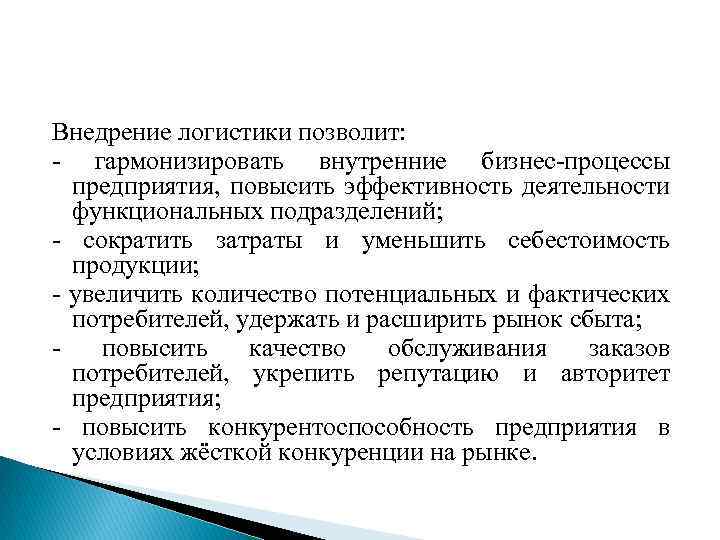 Внедрение логистики позволит:

- гармонизировать внутренние бизнес-процессы предприятия, повысить эффективность деятельности функциональных подразделений;

- сократить затраты и уменьшить себестоимость продукции;

- увеличить количество потенциальных и фактических потребителей, удержать и расширить рынок сбыта;

- повысить качество обслуживания заказов потребителей, укрепить репутацию и авторитет предприятия;

- повысить конкурентоспособность предприятия в условиях жёсткой конкуренции на рынке.